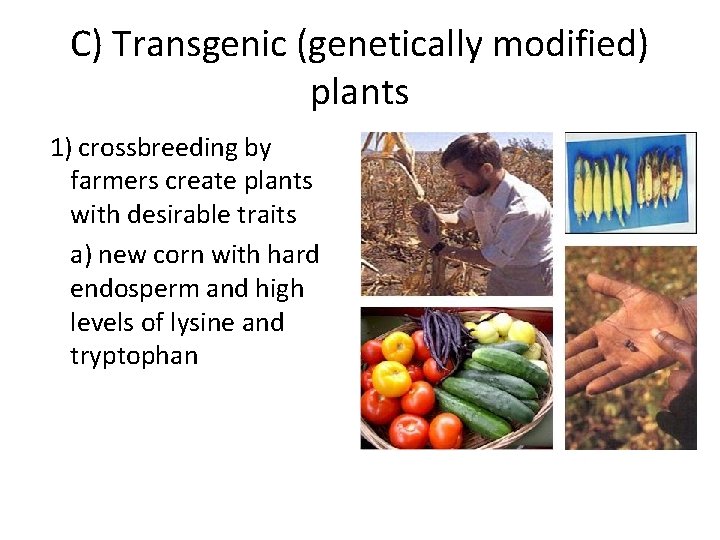 C) Transgenic (genetically modified) plants

1) crossbreeding by farmers create plants with desirable traits

a) new corn with hard endosperm and high levels of lysine and tryptophan